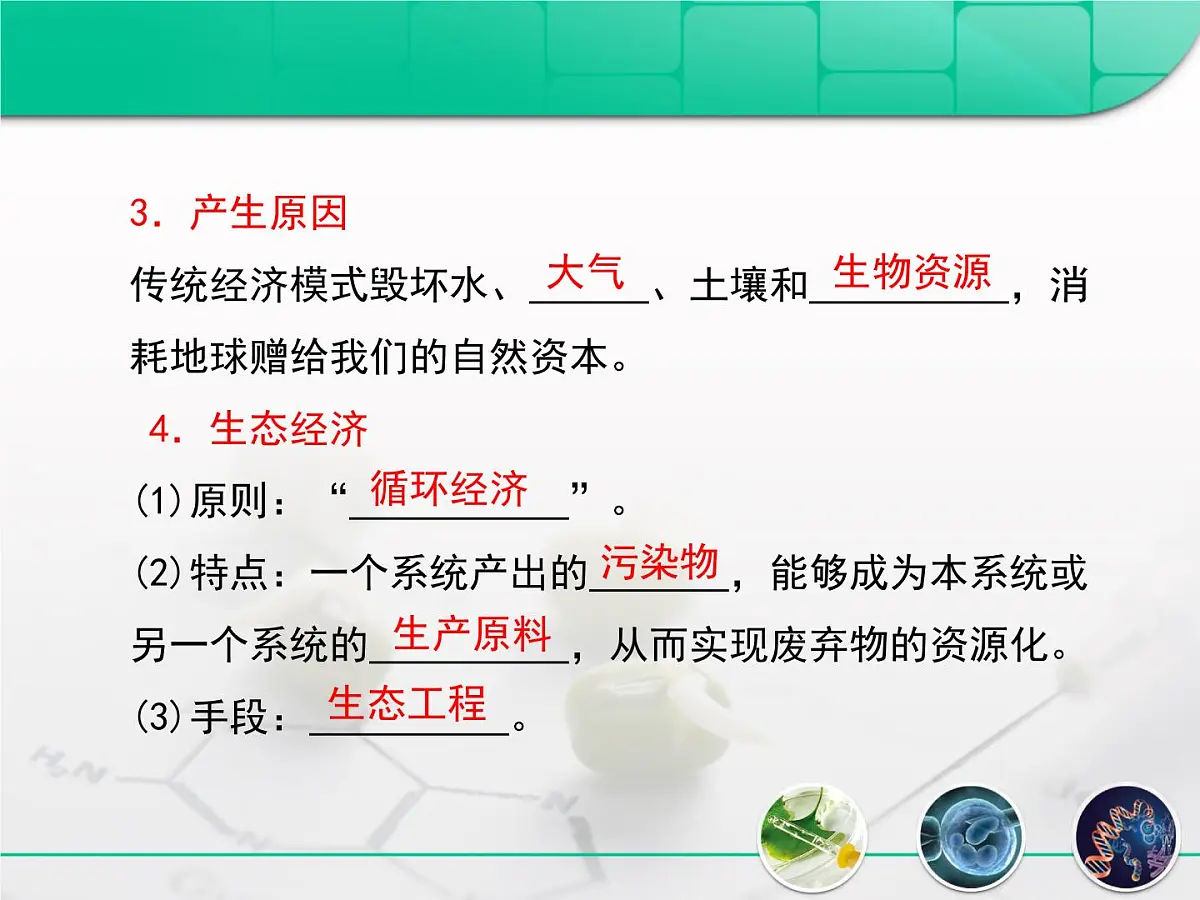 3．产生原因

传统经济模式毁坏水、大气、土壤和生物资源，消耗地球赠给我们的自然资本。

4．生态经济

(1)原则：“循环经济”。

(2)特点：一个系统产出的污染物，能够成为本系统或另一个系统的生产原料，从而实现废弃物的资源化。

(3)手段：生态工程。